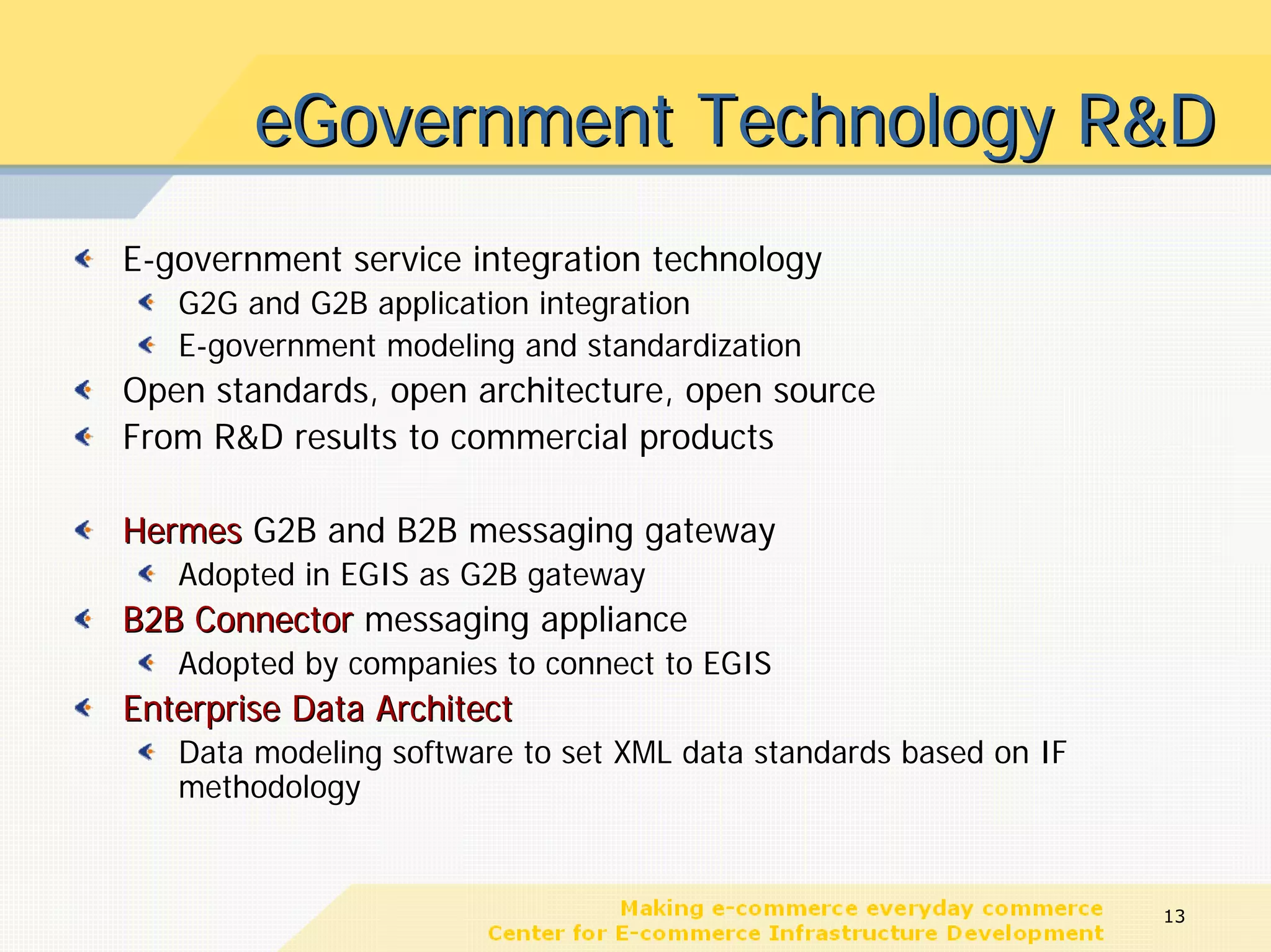 eGovernment Technology R&D

E-government service integration technology

G2G and G2B application integration

E-government modeling and standardization

Open standards, open architecture, open source

From R&D results to commercial products

Hermes G2B and B2B messaging gateway

Adopted in EGIS as G2B gateway

B2B Connector messaging appliance

Adopted by companies to connect to EGIS

Enterprise Data Architect

Data modeling software to set XML data standards based on IF methodology

Making e-commerce everyday commerce
Center for E-commerce Infrastructure Development

13